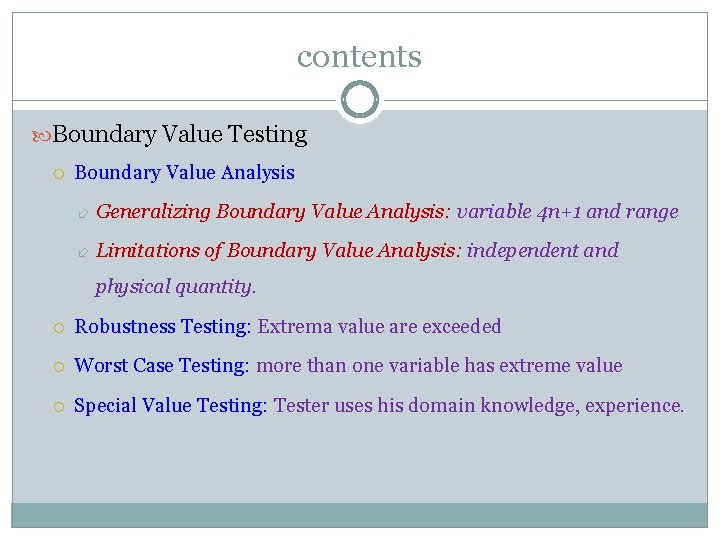 contents

Boundary Value Testing

Boundary Value Analysis

Generalizing Boundary Value Analysis: variable 4n+1 and range

Limitations of Boundary Value Analysis: independent and physical quantity.

Robustness Testing: Extrema value are exceeded

Worst Case Testing: more than one variable has extreme value

Special Value Testing: Tester uses his domain knowledge, experience.